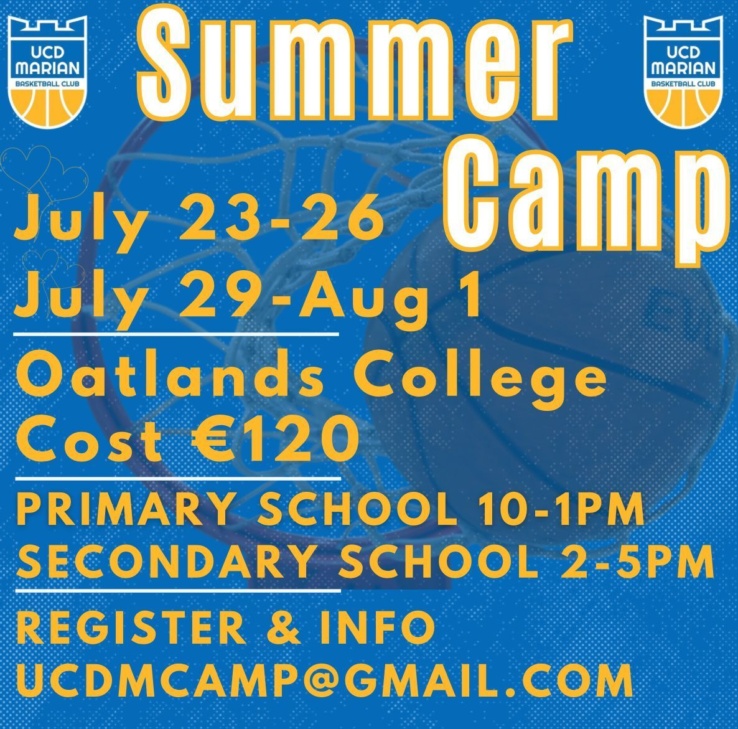 UCD MARIAN BASKETBALL CLUB

Summer Camp

UCD MARIAN BASKETBALL CLUB

July 23-26
July 29-Aug 1

Oatlands College
Cost €120

PRIMARY SCHOOL 10-1PM
SECONDARY SCHOOL 2-5PM

REGISTER & INFO
UCDMCAMP@GMAIL.COM